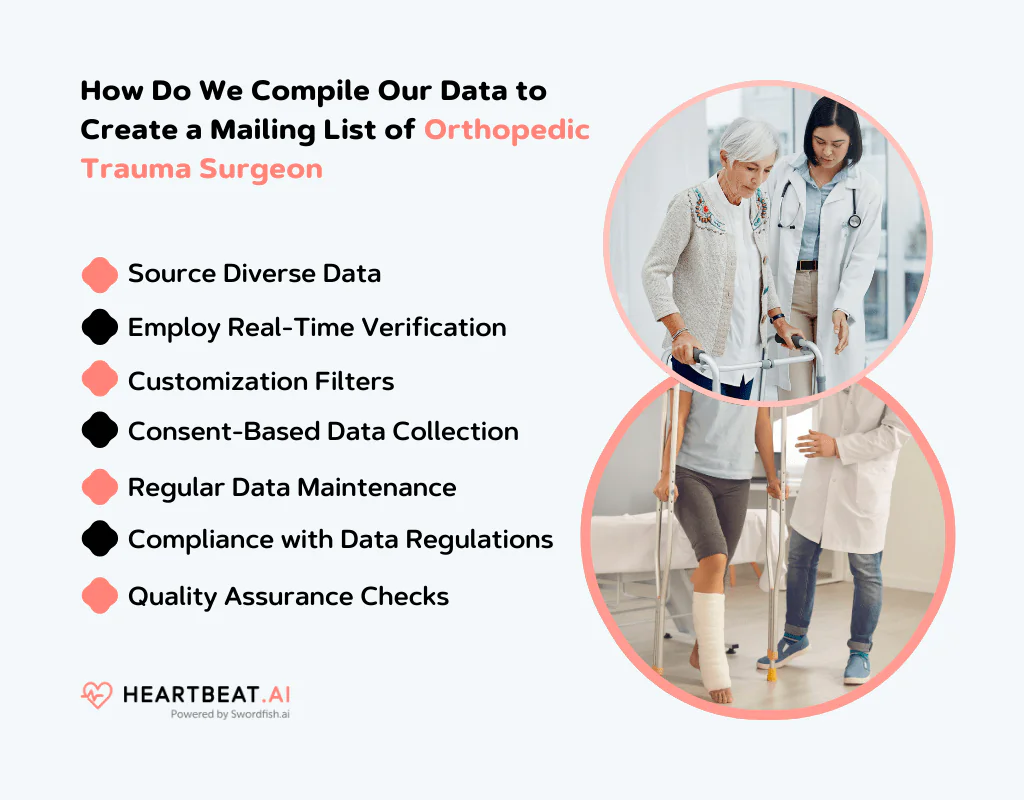 How Do We Compile Our Data to Create a Mailing List of Orthopedic Trauma Surgeon

Source Diverse Data

Employ Real-Time Verification

Customization Filters

Consent-Based Data Collection

Regular Data Maintenance

Compliance with Data Regulations

Quality Assurance Checks

HEARTBEAT.AI
Powered by Swordfish.ai